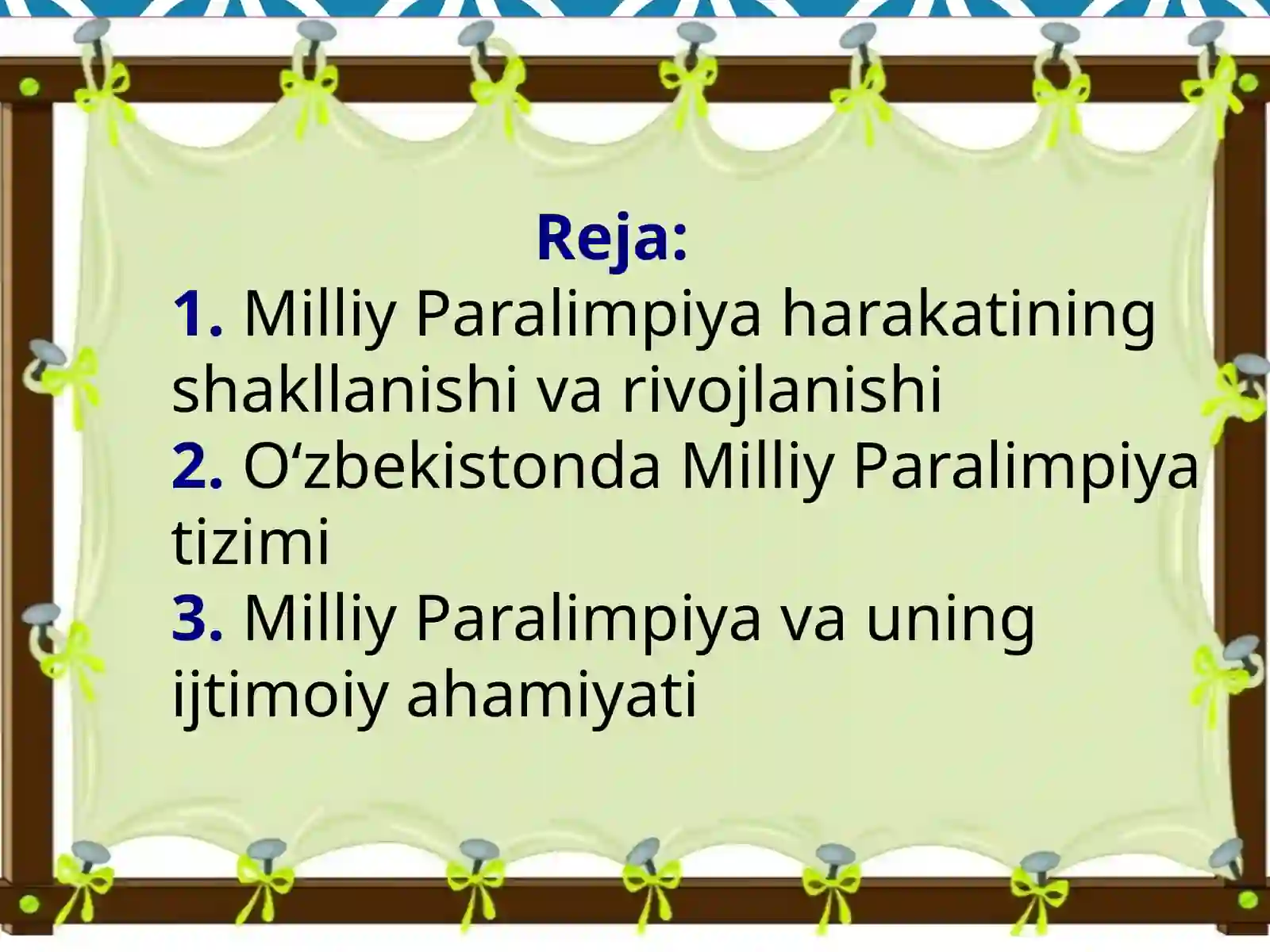 Reja:
1. Milliy Paralimpiya harakatining shakllanishi va rivojlanishi
2. O‘zbekistonda Milliy Paralimpiya tizimi
3. Milliy Paralimpiya va uning ijtimoiy ahamiyati